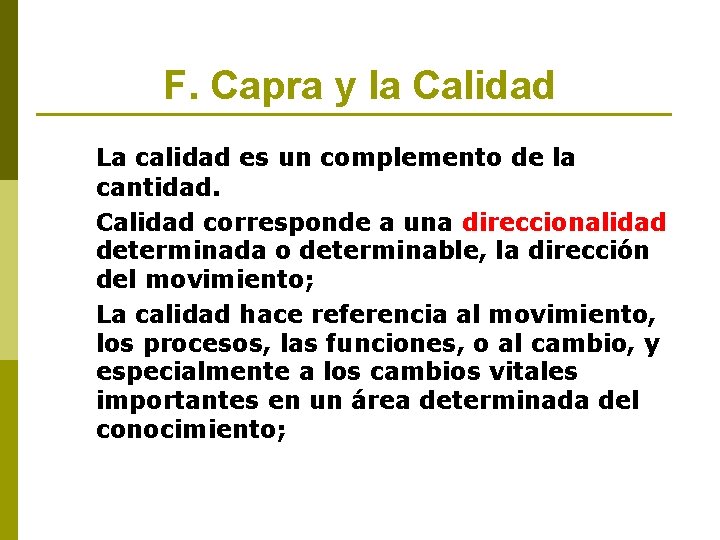 F. Capra y la Calidad

La calidad es un complemento de la cantidad.

Calidad corresponde a una direccionalidad determinada o determinable, la dirección del movimiento;

La calidad hace referencia al movimiento, los procesos, las funciones, o al cambio, y especialmente a los cambios vitales importantes en un área determinada del conocimiento;